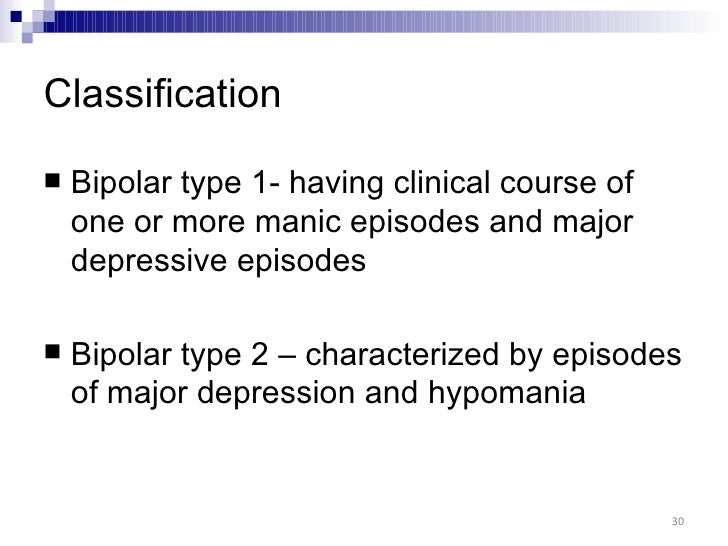 Classification

■ Bipolar type 1- having clinical course of one or more manic episodes and major depressive episodes

■ Bipolar type 2 – characterized by episodes of major depression and hypomania

30